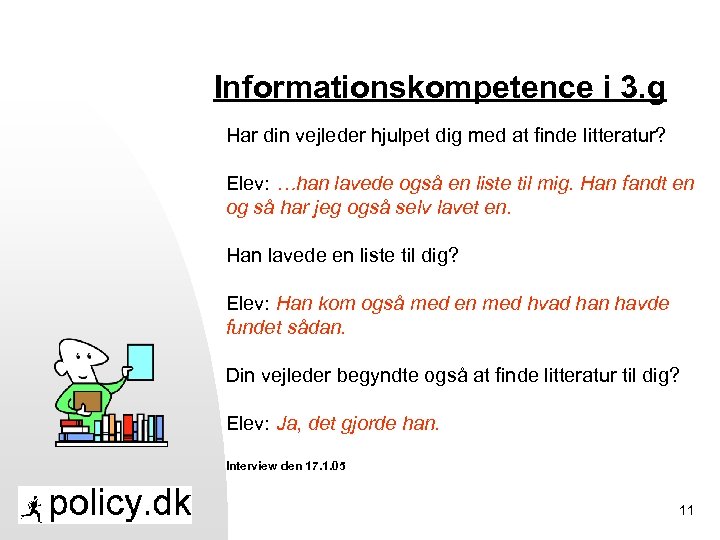 Informationskompetence i 3.g

Har din vejleder hjulpet dig med at finde litteratur?

Elev: …han lavede også en liste til mig. Han fandt en og så har jeg også selv lavet en.

Han lavede en liste til dig?

Elev: Han kom også med en med hvad han havde fundet sådan.

Din vejleder begyndte også at finde litteratur til dig?

Elev: Ja, det gjorde han.

Interview den 17.1.05

policy.dk

11